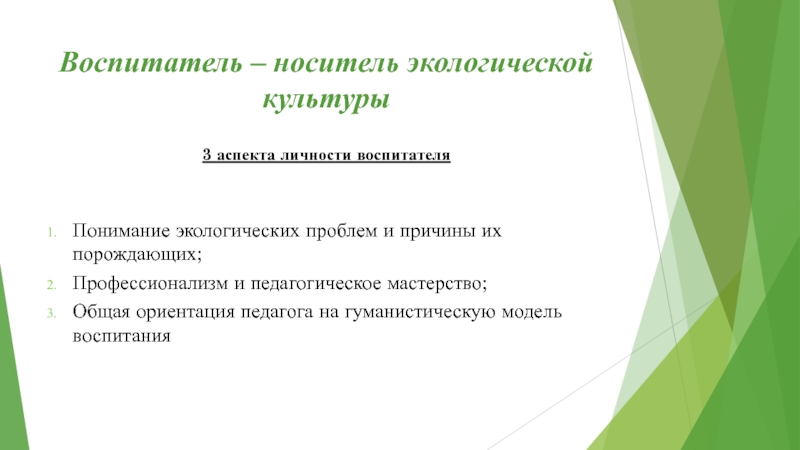 Воспитатель – носитель экологической культуры

3 аспекта личности воспитателя

1. Понимание экологических проблем и причины их порождающих;
2. Профессионализм и педагогическое мастерство;
3. Общая ориентация педагога на гуманистическую модель воспитания